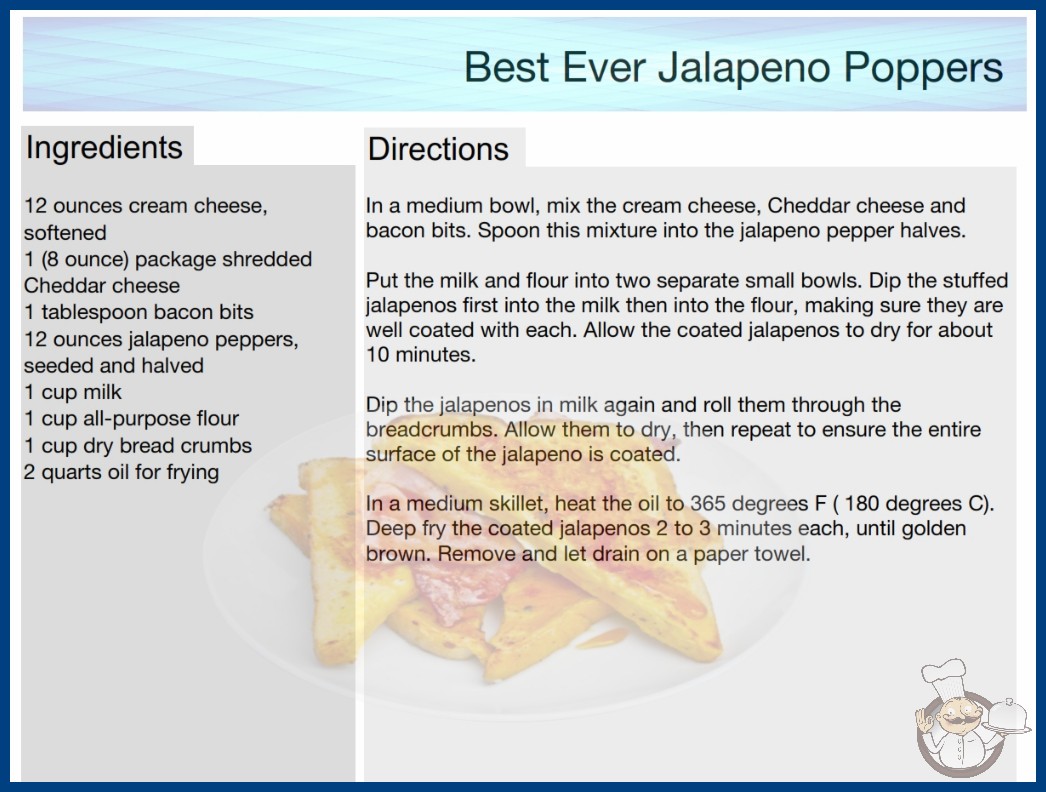 Best Ever Jalapeno Poppers

Ingredients

12 ounces cream cheese, softened
1 (8 ounce) package shredded Cheddar cheese
1 tablespoon bacon bits
12 ounces jalapeno peppers, seeded and halved
1 cup milk
1 cup all-purpose flour
1 cup dry bread crumbs
2 quarts oil for frying

Directions

In a medium bowl, mix the cream cheese, Cheddar cheese and bacon bits. Spoon this mixture into the jalapeno pepper halves.

Put the milk and flour into two separate small bowls. Dip the stuffed jalapenos first into the milk then into the flour, making sure they are well coated with each. Allow the coated jalapenos to dry for about 10 minutes.

Dip the jalapenos in milk again and roll them through the breadcrumbs. Allow them to dry, then repeat to ensure the entire surface of the jalapeno is coated.

In a medium skillet, heat the oil to 365 degrees F ( 180 degrees C). Deep fry the coated jalapenos 2 to 3 minutes each, until golden brown. Remove and let drain on a paper towel.